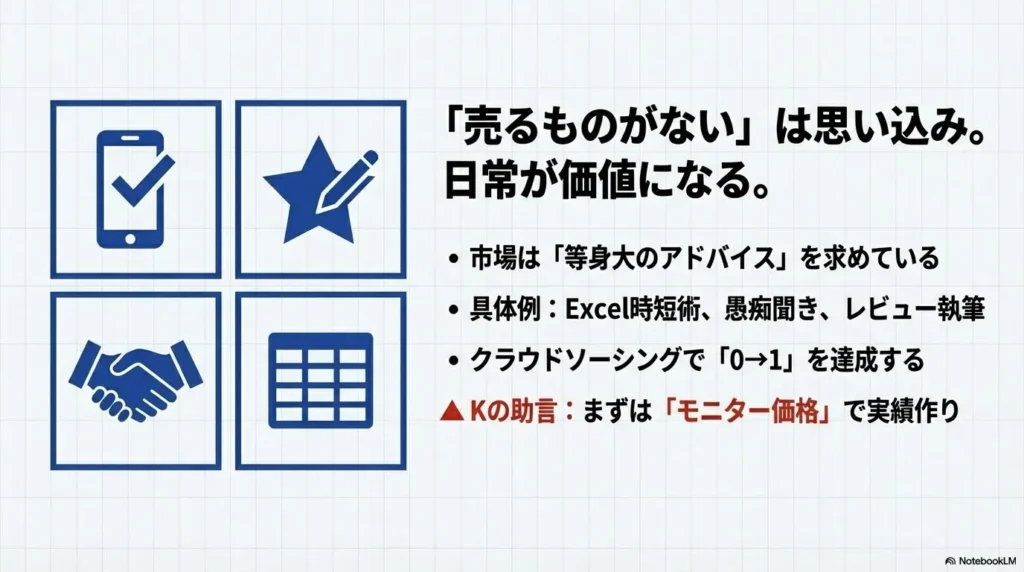 「売るものがない」は思い込み。
日常が価値になる。

• 市場は「等身大のアドバイス」を求めている
• 具体例：Excel時短術、愚痴聞き、レビュー執筆
• クラウドソーシングで「0→1」を達成する
▲ Kの助言：まずは「モニター価格」で実績作り

NotebookLM